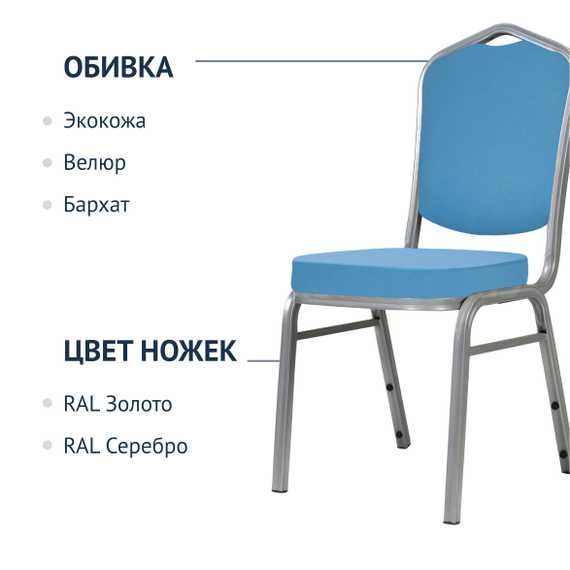 ОБИВКА

Экокожа

Велюр

Бархат

ЦВЕТ НОЖЕК

RAL Золото

RAL Серебро